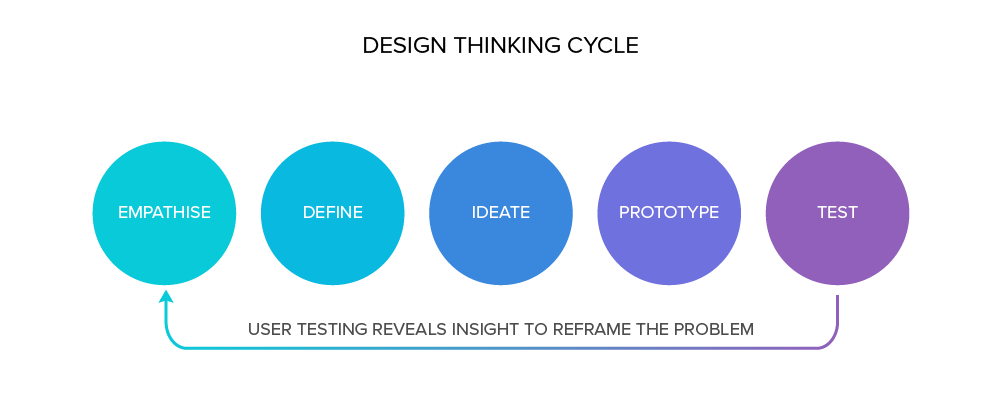 DESIGN THINKING CYCLE

EMPATHISE

DEFINE

IDEATE

PROTOTYPE

TEST

USER TESTING REVEALS INSIGHT TO REFRAME THE PROBLEM